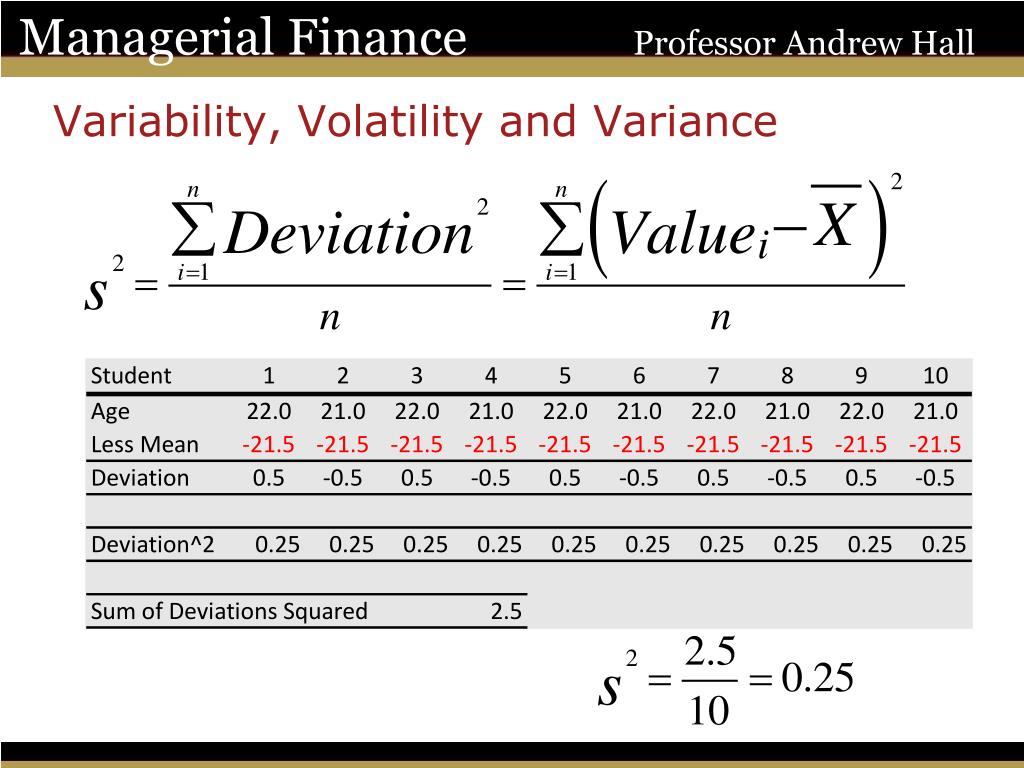 Managerial Finance Professor Andrew Hall

Variability, Volatility and Variance

$s^2 = \frac{\sum_{i=1}^{n} Deviation^2}{n} = \frac{\sum_{i=1}^{n} \left(Value_i - \overline{X}\right)^2}{n}$

| Student | 1 | 2 | 3 | 4 | 5 | 6 | 7 | 8 | 9 | 10 |
|---|---|---|---|---|---|---|---|---|---|---|
| Age | 22.0 | 21.0 | 22.0 | 21.0 | 22.0 | 21.0 | 22.0 | 21.0 | 22.0 | 21.0 |
| Less Mean | -21.5 | -21.5 | -21.5 | -21.5 | -21.5 | -21.5 | -21.5 | -21.5 | -21.5 | -21.5 |
| Deviation | 0.5 | -0.5 | 0.5 | -0.5 | 0.5 | -0.5 | 0.5 | -0.5 | 0.5 | -0.5 |
| | | | | | | | | | | |
| Deviation^2 | 0.25 | 0.25 | 0.25 | 0.25 | 0.25 | 0.25 | 0.25 | 0.25 | 0.25 | 0.25 |
| | | | | | | | | | | |
| Sum of Deviations Squared | | | | 2.5 | | | | | | |

$s^2 = \frac{2.5}{10} = 0.25$